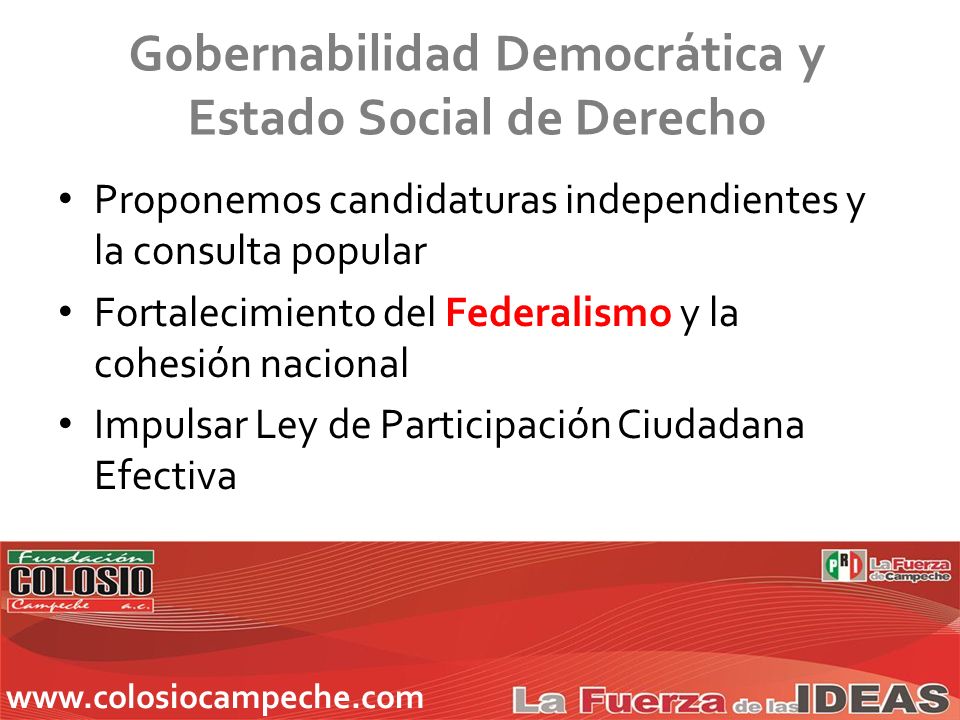 Gobernabilidad Democrática y Estado Social de Derecho

• Proponemos candidaturas independientes y la consulta popular

• Fortalecimiento del Federalismo y la cohesión nacional

• Impulsar Ley de Participación Ciudadana Efectiva

Fundación COLOSIO Campeche a.c.

PRI La Fuerza de Campeche

www.colosiocampeche.com

La Fuerza de las IDEAS